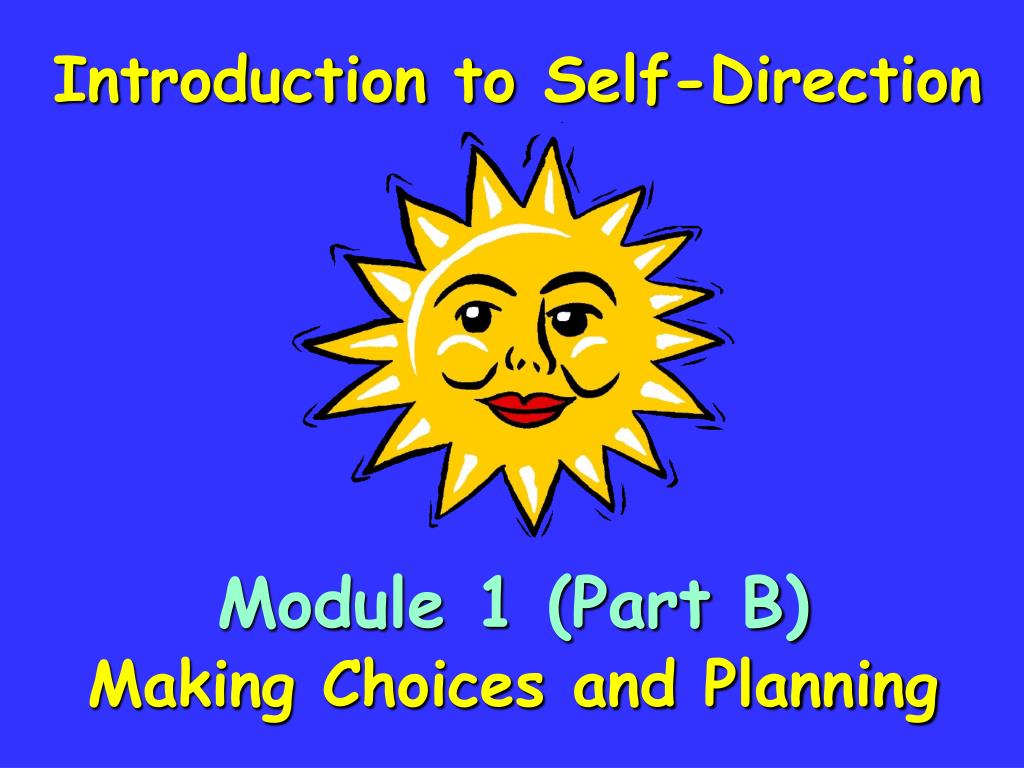 Introduction to Self-Direction

Module 1 (Part B)
Making Choices and Planning